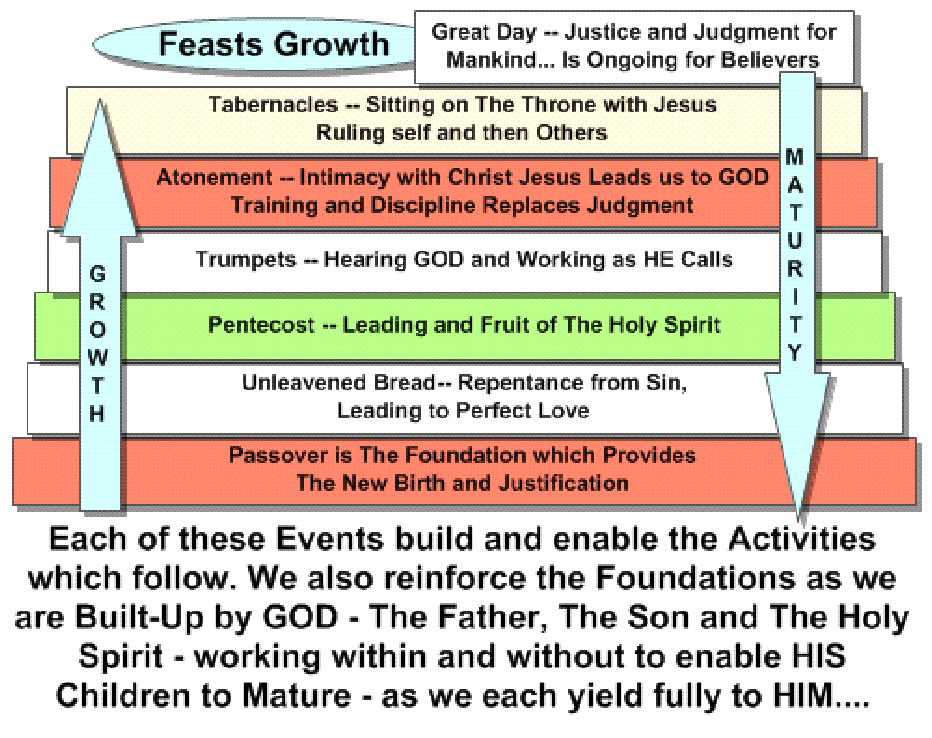 Feasts Growth

Great Day -- Justice and Judgment for Mankind... Is Ongoing for Believers

Tabernacles -- Sitting on The Throne with Jesus Ruling self and then Others

Atonement -- Intimacy with Christ Jesus Leads us to GOD Training and Discipline Replaces Judgment

Trumpets -- Hearing GOD and Working as HE Calls

Pentecost -- Leading and Fruit of The Holy Spirit

Unleavened Bread-- Repentance from Sin, Leading to Perfect Love

Passover is The Foundation which Provides The New Birth and Justification

GROWTH

MATURITY

Each of these Events build and enable the Activities which follow. We also reinforce the Foundations as we are Built-Up by GOD - The Father, The Son and The Holy Spirit - working within and without to enable HIS Children to Mature - as we each yield fully to HIM....